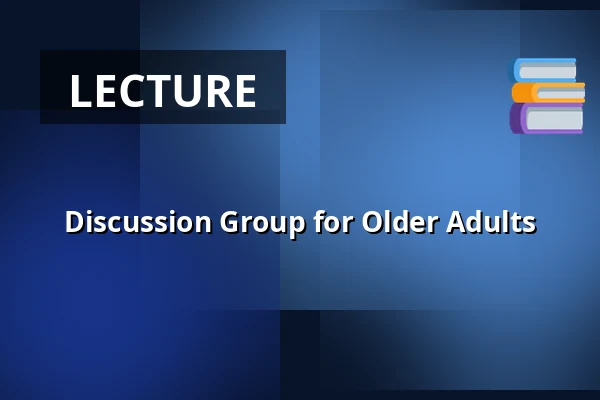 LECTURE

Discussion Group for Older Adults